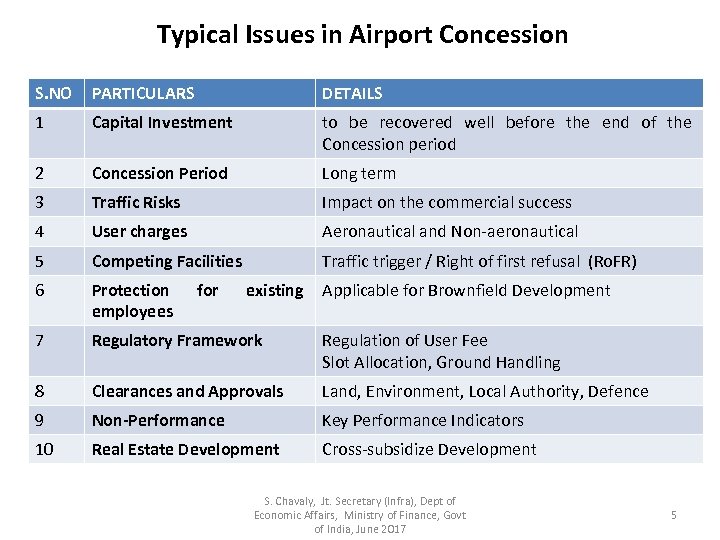 Typical Issues in Airport Concession

| S.NO | PARTICULARS | DETAILS |
|---|---|---|
| 1 | Capital Investment | to be recovered well before the end of the Concession period |
| 2 | Concession Period | Long term |
| 3 | Traffic Risks | Impact on the commercial success |
| 4 | User charges | Aeronautical and Non-aeronautical |
| 5 | Competing Facilities | Traffic trigger / Right of first refusal (RoFR) |
| 6 | Protection for existing employees | Applicable for Brownfield Development |
| 7 | Regulatory Framework | Regulation of User Fee Slot Allocation, Ground Handling |
| 8 | Clearances and Approvals | Land, Environment, Local Authority, Defence |
| 9 | Non-Performance | Key Performance Indicators |
| 10 | Real Estate Development | Cross-subsidize Development |

S. Chavaly, Jt. Secretary (Infra), Dept of Economic Affairs, Ministry of Finance, Govt of India, June 2017

5